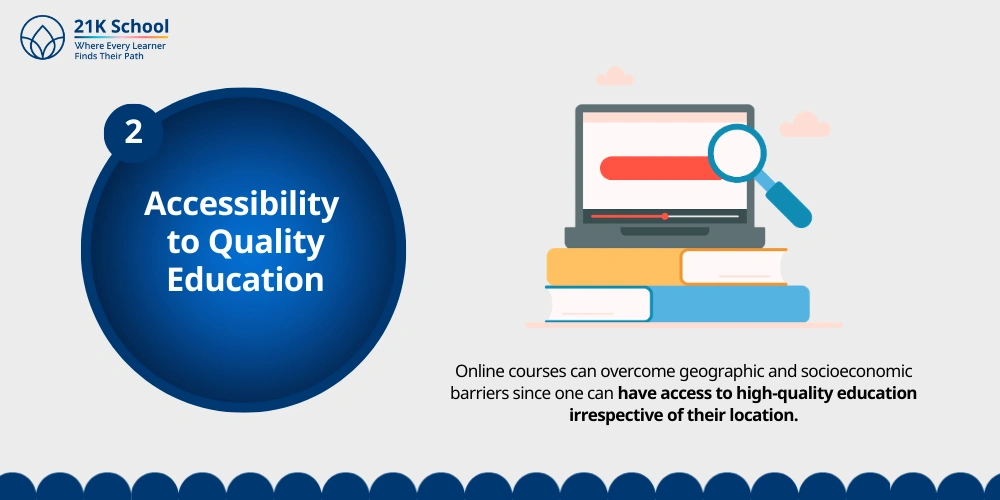 21K School
Where Every Learner
Finds Their Path

2

Accessibility to Quality Education

Online courses can overcome geographic and socioeconomic barriers since one can have access to high-quality education irrespective of their location.